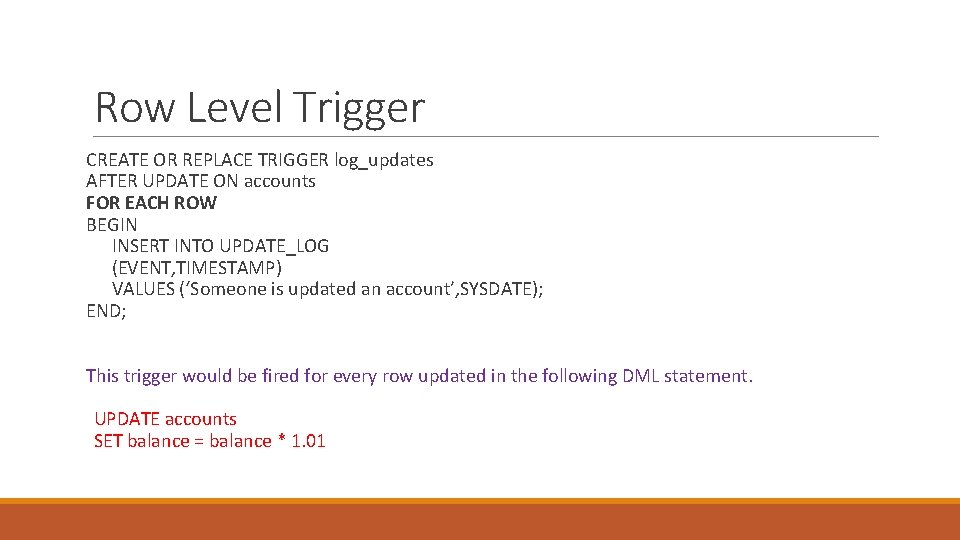 Row Level Trigger

CREATE OR REPLACE TRIGGER log_updates
AFTER UPDATE ON accounts
FOR EACH ROW
BEGIN
INSERT INTO UPDATE_LOG
(EVENT,TIMESTAMP)
VALUES (‘Someone is updated an account’,SYSDATE);
END;

This trigger would be fired for every row updated in the following DML statement.

UPDATE accounts
SET balance = balance * 1.01